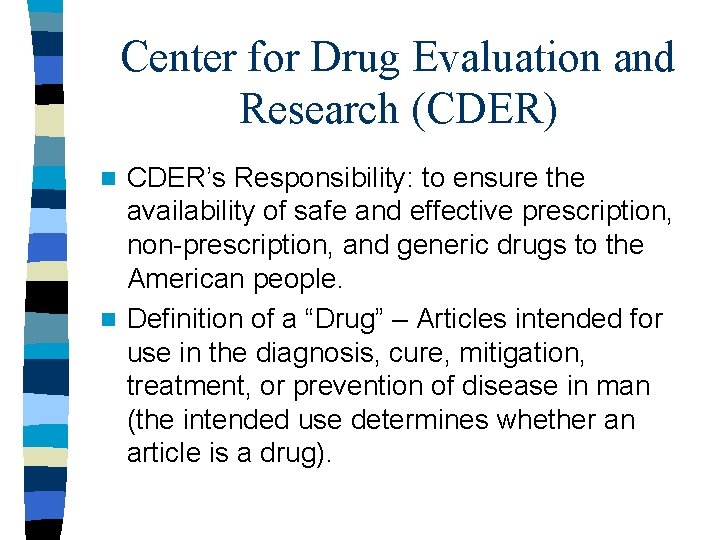 Center for Drug Evaluation and Research (CDER)

CDER’s Responsibility: to ensure the availability of safe and effective prescription, non-prescription, and generic drugs to the American people.

Definition of a “Drug” – Articles intended for use in the diagnosis, cure, mitigation, treatment, or prevention of disease in man (the intended use determines whether an article is a drug).